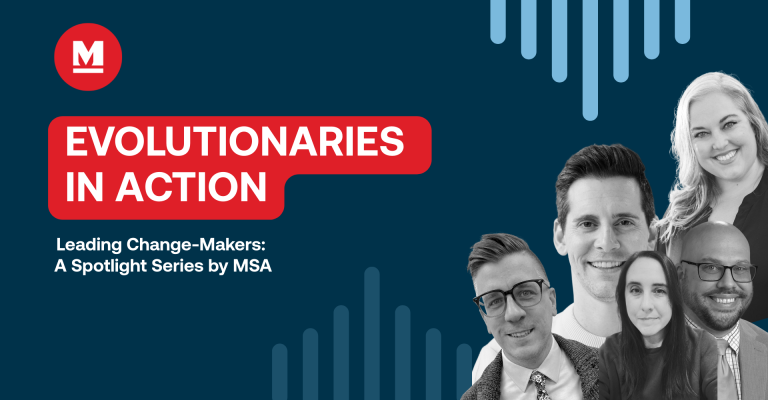 M

EVOLUTIONARIES IN ACTION

Leading Change-Makers: A Spotlight Series by MSA